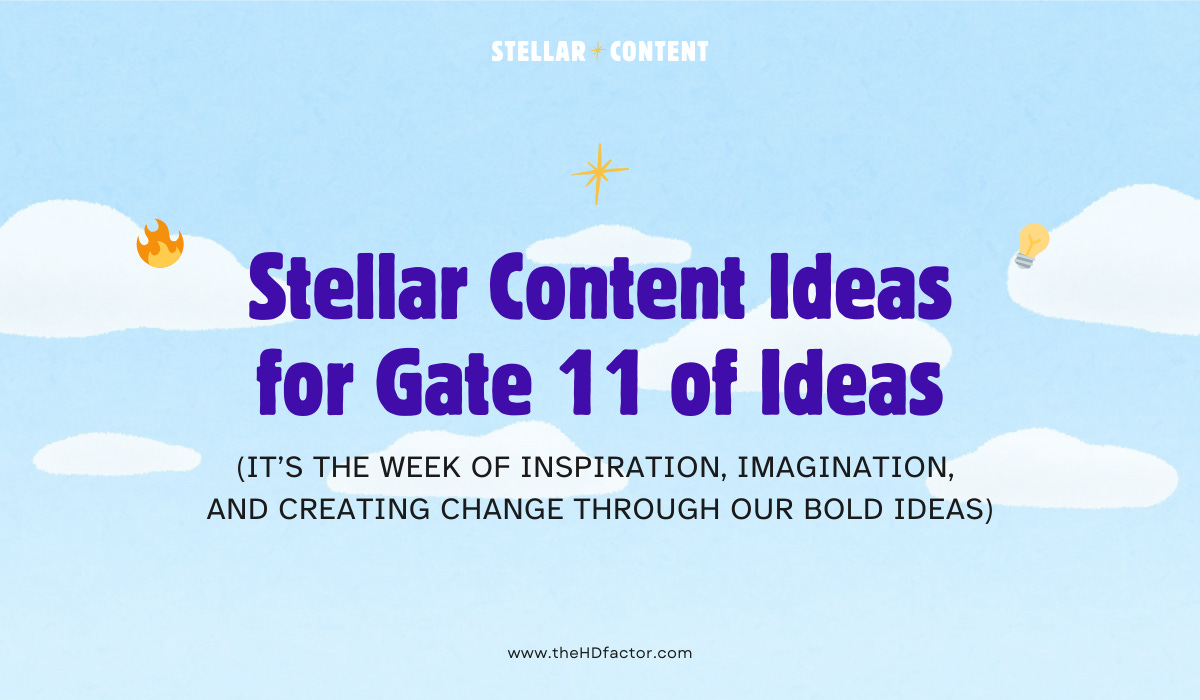 STELLAR CONTENT

Stellar Content Ideas for Gate 11 of Ideas

(IT'S THE WEEK OF INSPIRATION, IMAGINATION, AND CREATING CHANGE THROUGH OUR BOLD IDEAS)

www.theHDfactor.com